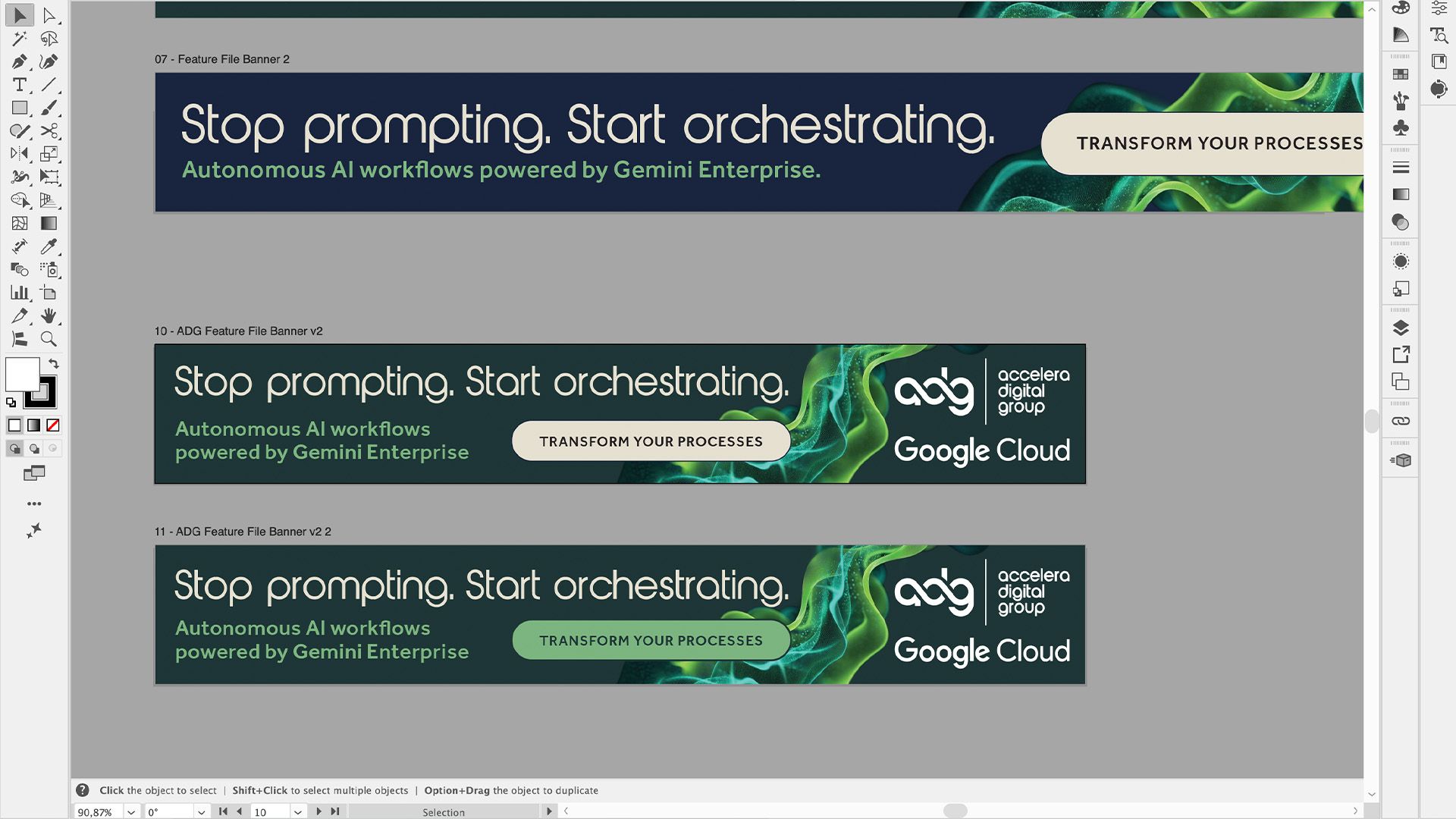 07 - Feature File Banner 2

Stop prompting. Start orchestrating.

Autonomous AI workflows powered by Gemini Enterprise.

TRANSFORM YOUR PROCESSES

10 - ADG Feature File Banner v2

Stop prompting. Start orchestrating.

Autonomous AI workflows powered by Gemini Enterprise

TRANSFORM YOUR PROCESSES

adg accelera digital group

Google Cloud

11 - ADG Feature File Banner v2 2

Stop prompting. Start orchestrating.

Autonomous AI workflows powered by Gemini Enterprise

TRANSFORM YOUR PROCESSES

adg accelera digital group

Google Cloud

Click the object to select | Shift+Click to select multiple objects | Option+Drag the object to duplicate

90,87% 0° 10 Selection